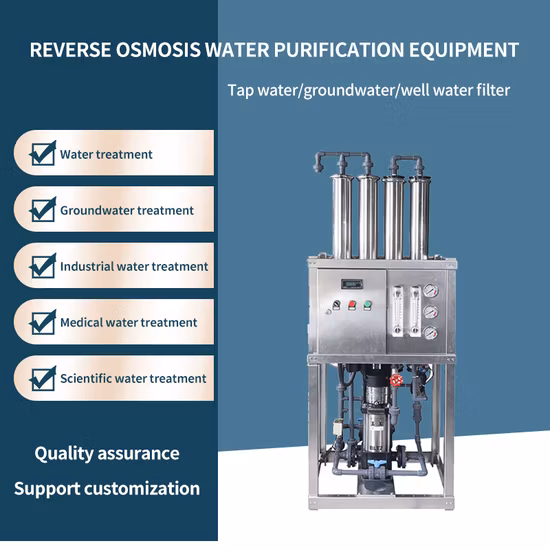 REVERSE OSMOSIS WATER PURIFICATION EQUIPMENT

Tap water/groundwater/well water filter

Water treatment

Groundwater treatment

Industrial water treatment

Medical water treatment

Scientific water treatment

Quality assurance

Support customization